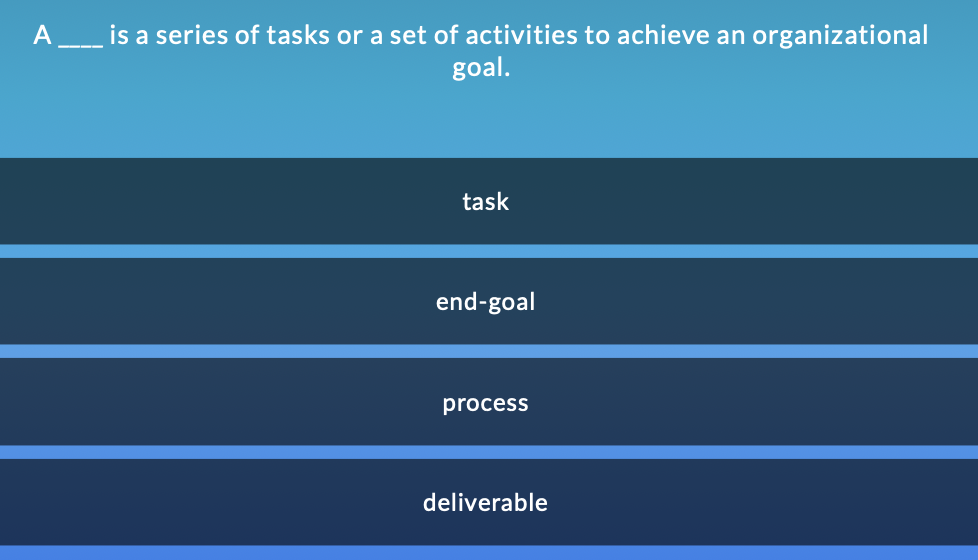 A ____ is a series of tasks or a set of activities to achieve an organizational goal.

task

end-goal

process

deliverable